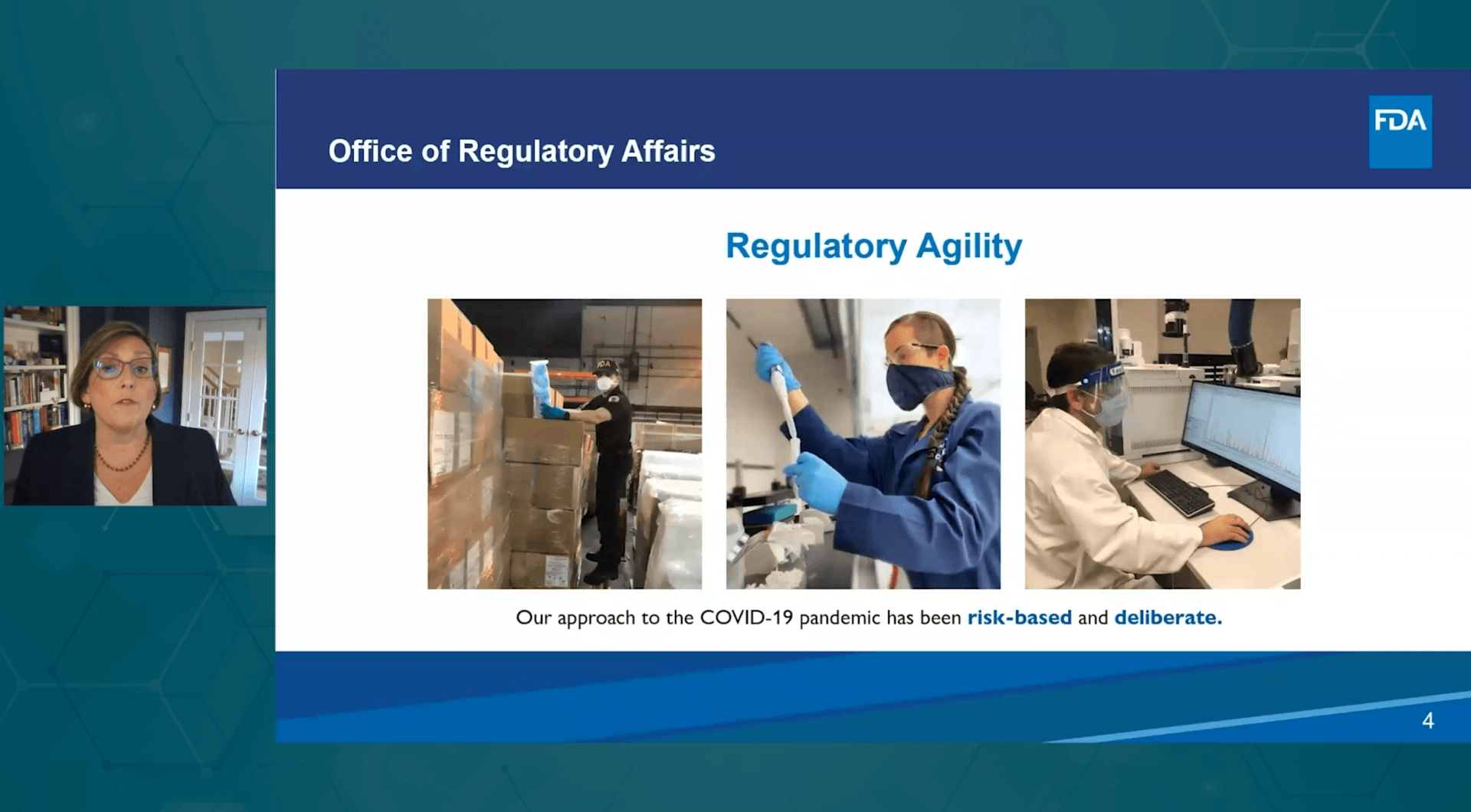 Office of Regulatory Affairs

FDA

Regulatory Agility

FDA

Our approach to the COVID-19 pandemic has been risk-based and deliberate.

4